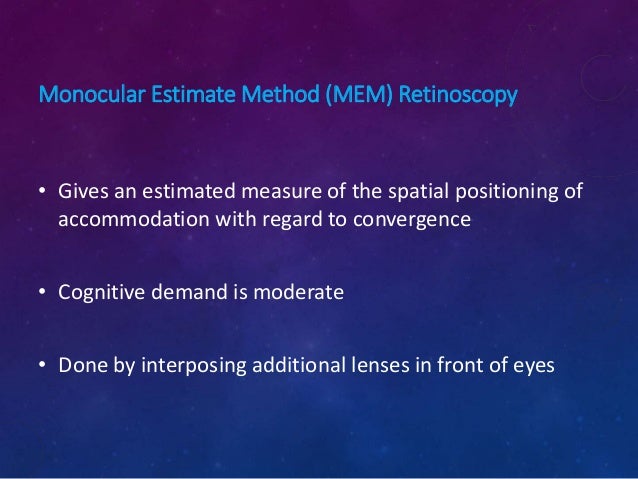 Monocular Estimate Method (MEM) Retinoscopy

• Gives an estimated measure of the spatial positioning of accommodation with regard to convergence

• Cognitive demand is moderate

• Done by interposing additional lenses in front of eyes